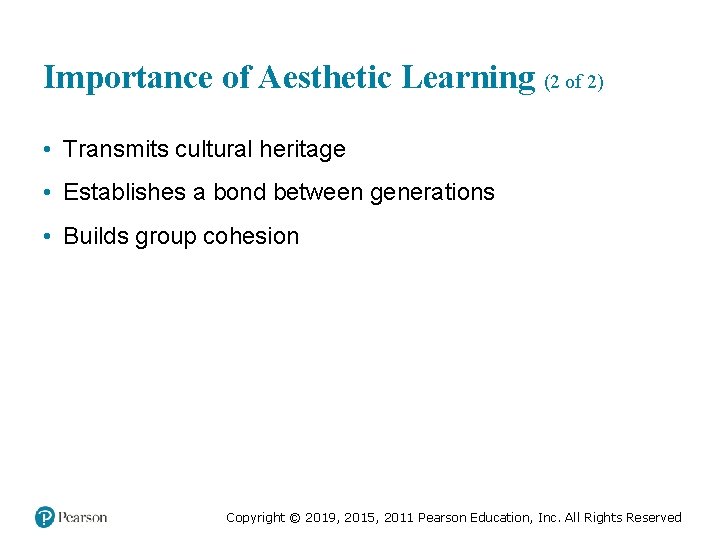 Importance of Aesthetic Learning (2 of 2)

• Transmits cultural heritage
• Establishes a bond between generations
• Builds group cohesion

Pearson

Copyright © 2019, 2015, 2011 Pearson Education, Inc. All Rights Reserved